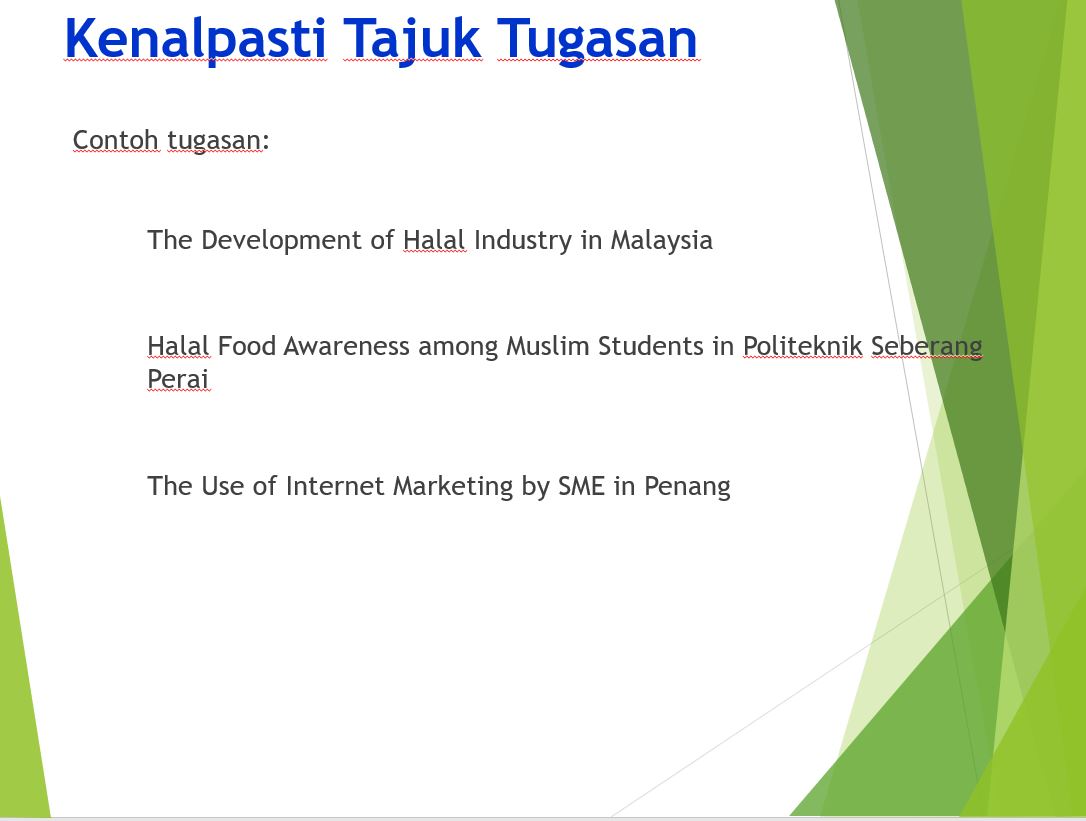 Kenalpasti Tajuk Tugasan

Contoh tugasan:

The Development of Halal Industry in Malaysia

Halal Food Awareness among Muslim Students in Politeknik Seberang Perai

The Use of Internet Marketing by SME in Penang